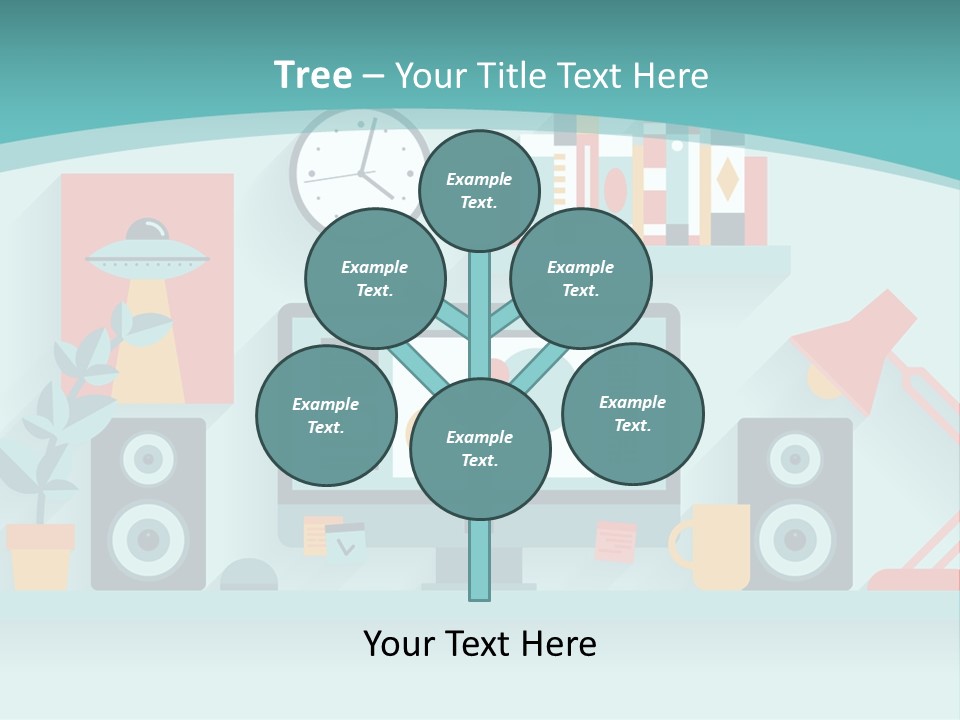 Tree – Your Title Text Here

Example Text.

Example Text.

Example Text.

Example Text.

Example Text.

Example Text.

Your Text Here